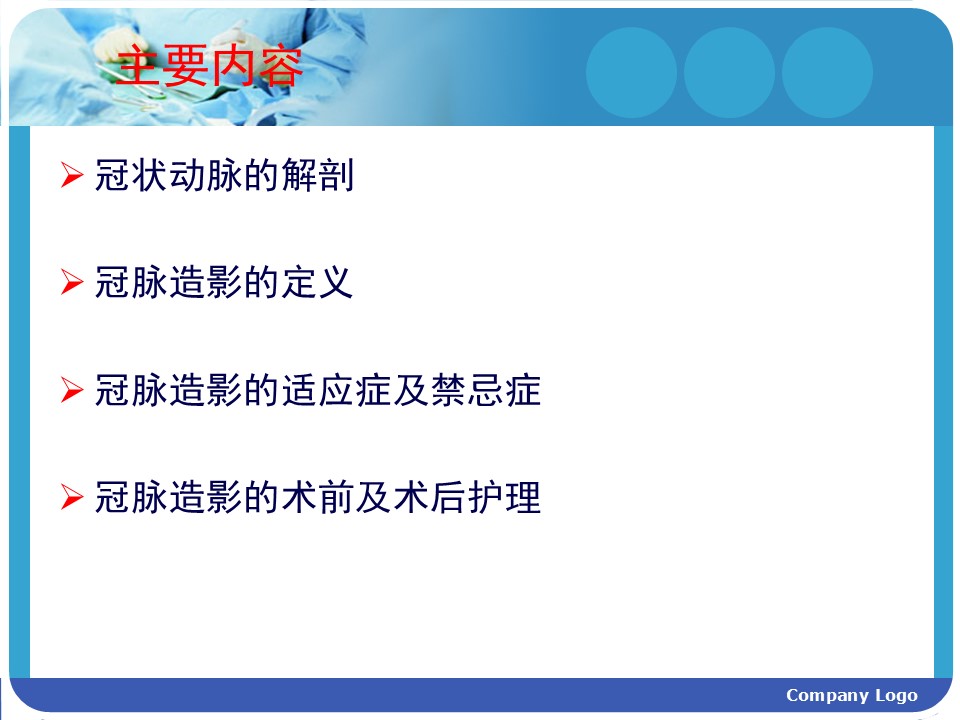 主要内容

➢ 冠状动脉的解剖

➢ 冠脉造影的定义

➢ 冠脉造影的适应症及禁忌症

➢ 冠脉造影的术前及术后护理

Company Logo